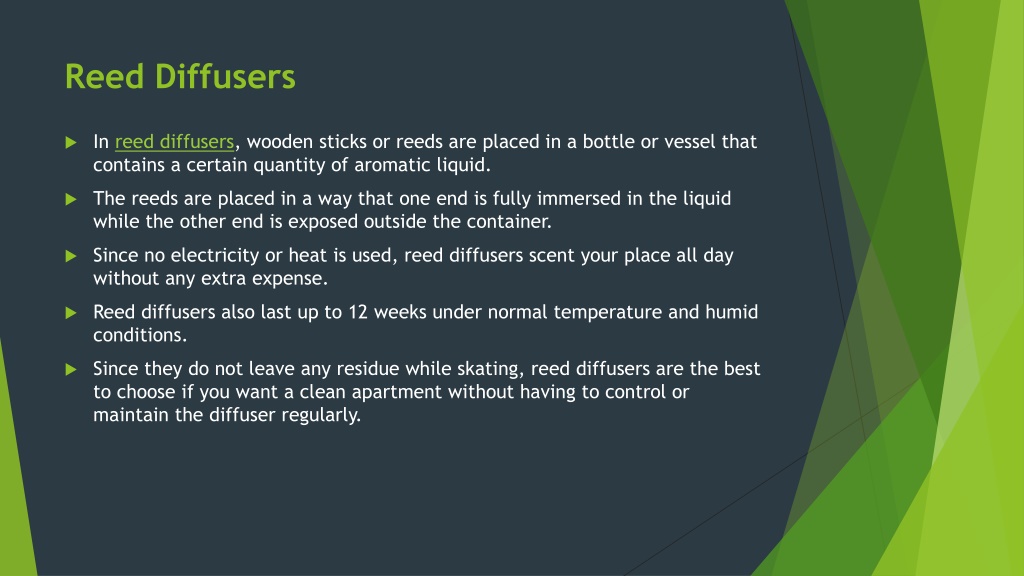 Reed Diffusers

In reed diffusers, wooden sticks or reeds are placed in a bottle or vessel that contains a certain quantity of aromatic liquid.

The reeds are placed in a way that one end is fully immersed in the liquid while the other end is exposed outside the container.

Since no electricity or heat is used, reed diffusers scent your place all day without any extra expense.

Reed diffusers also last up to 12 weeks under normal temperature and humid conditions.

Since they do not leave any residue while skating, reed diffusers are the best to choose if you want a clean apartment without having to control or maintain the diffuser regularly.